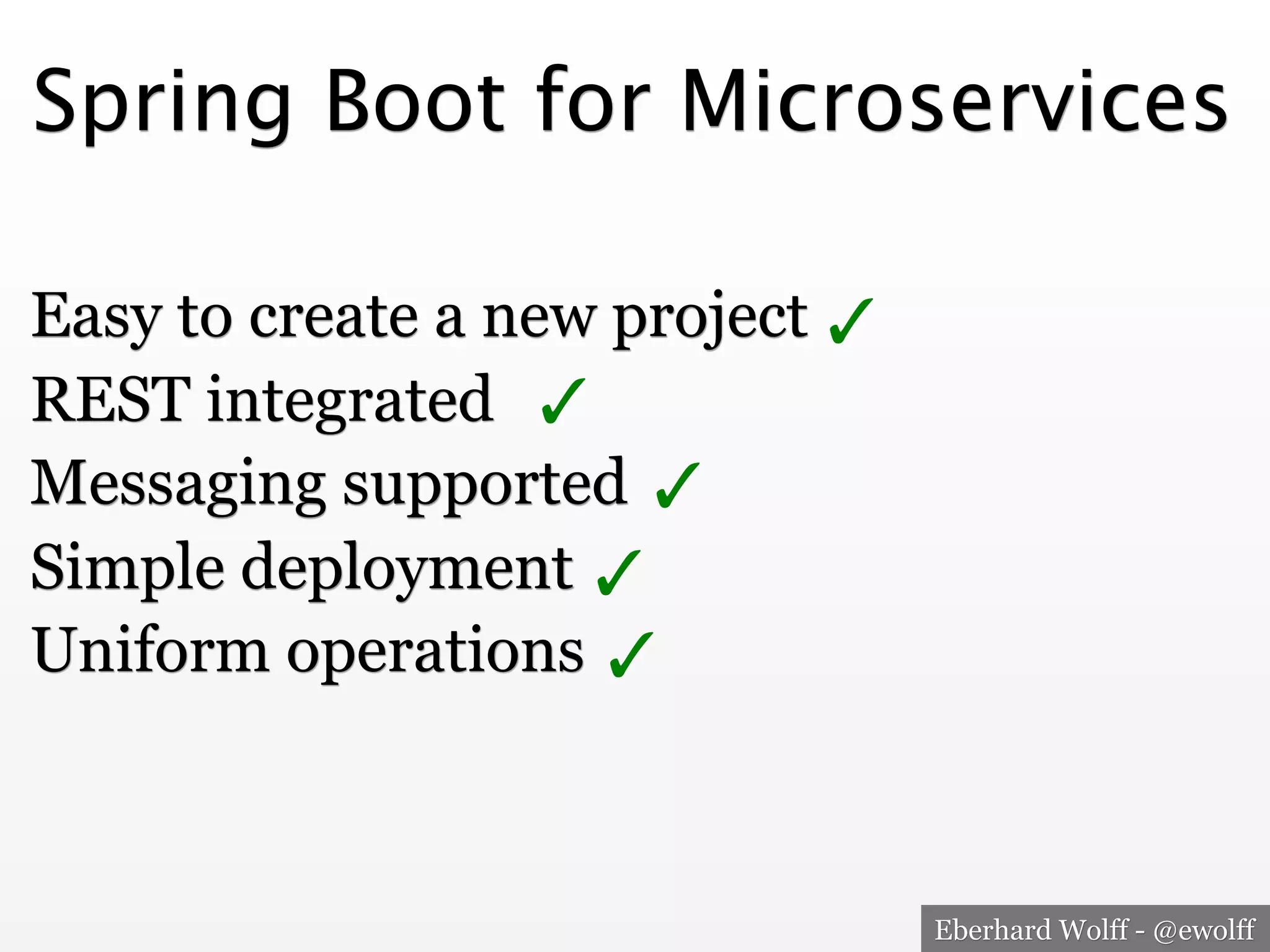 Spring Boot for Microservices

Easy to create a new project ✓
REST integrated ✓
Messaging supported ✓
Simple deployment ✓
Uniform operations ✓

Eberhard Wolff - @ewolff